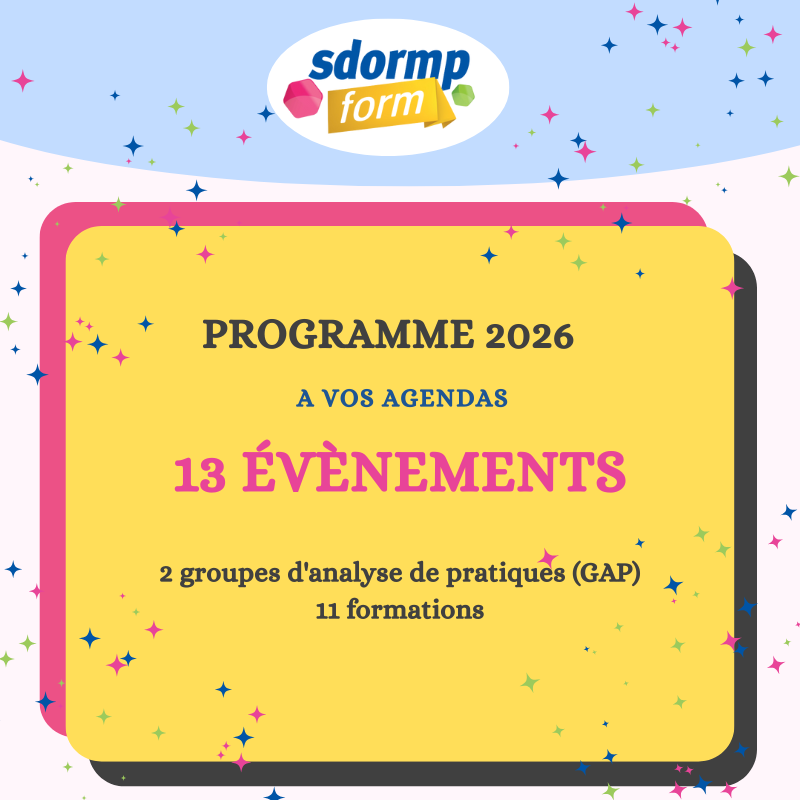 sdormp
form

PROGRAMME 2026

A VOS AGENDAS

13 ÉVÈNEMENTS

2 groupes d'analyse de pratiques (GAP)
11 formations